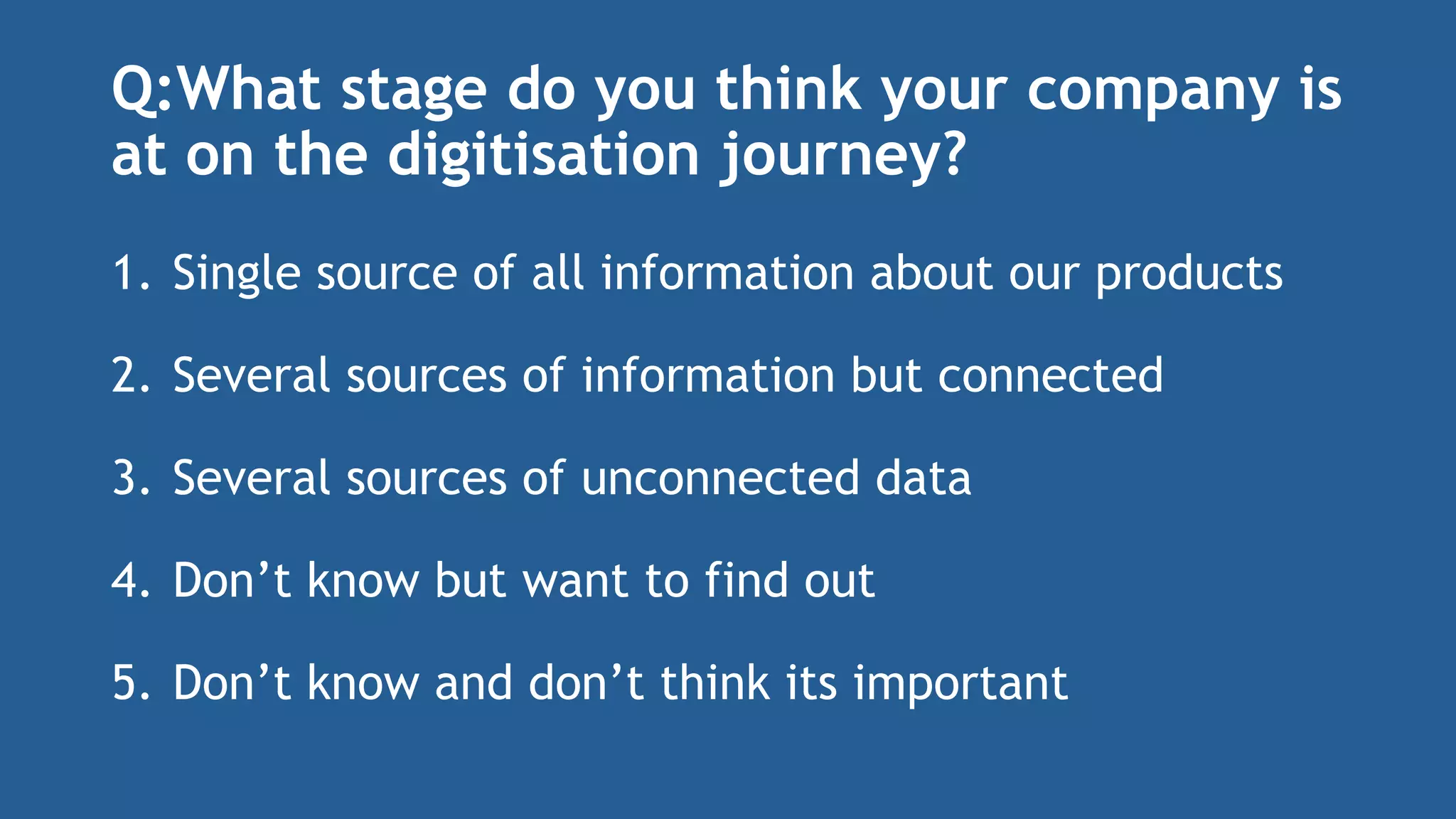 Q:What stage do you think your company is at on the digitisation journey?

1. Single source of all information about our products

2. Several sources of information but connected

3. Several sources of unconnected data

4. Don’t know but want to find out

5. Don’t know and don’t think its important